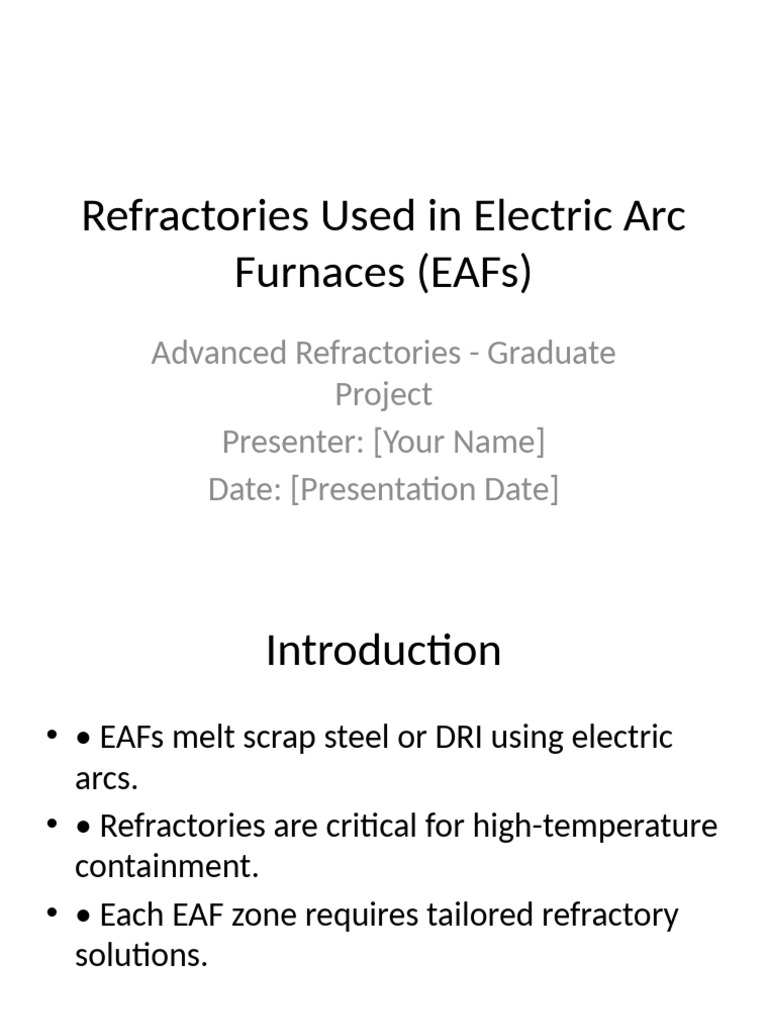 Refractories Used in Electric Arc Furnaces (EAFs)

Advanced Refractories - Graduate Project
Presenter: [Your Name]
Date: [Presentation Date]

Introduction

• • EAFs melt scrap steel or DRI using electric arcs.
• • Refractories are critical for high-temperature containment.
• • Each EAF zone requires tailored refractory solutions.